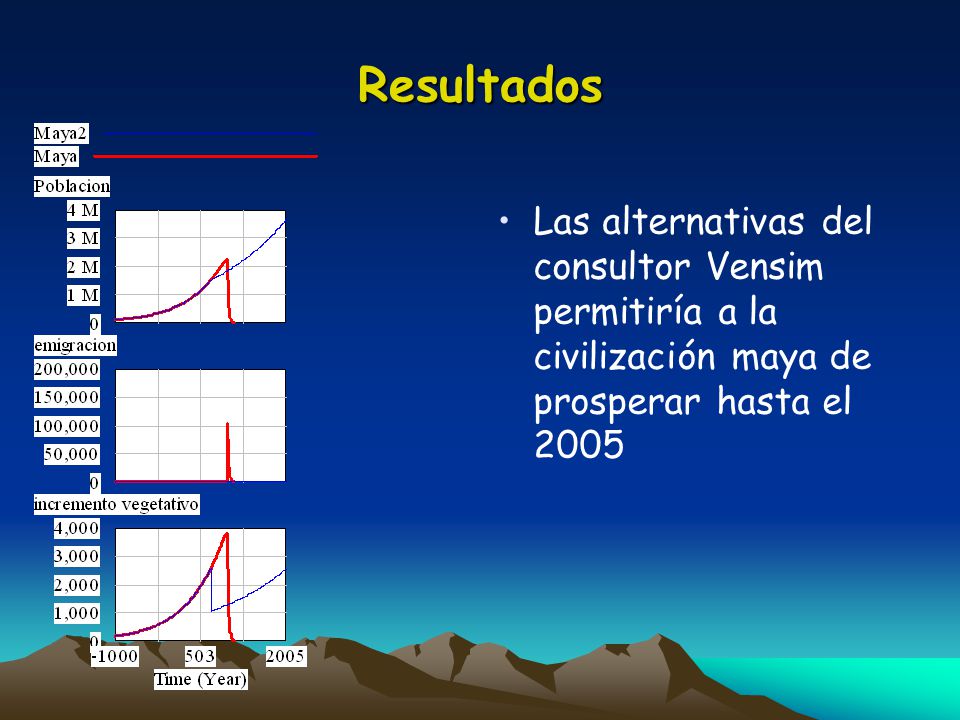 Resultados

Maya2
Maya
Poblacion
4 M
3 M
2 M
1 M
0
emigracion
200,000
150,000
100,000
50,000
0
incremento vegetativo
4,000
3,000
2,000
1,000
0
-1000
503
2005
Time (Year)

• Las alternativas del consultor Vensim permitiría a la civilización maya de prosperar hasta el 2005